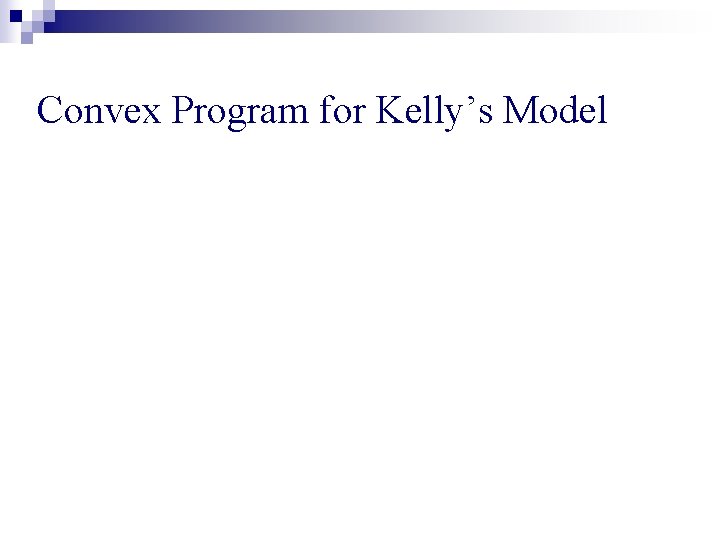 Convex Program for Kelly’s Model